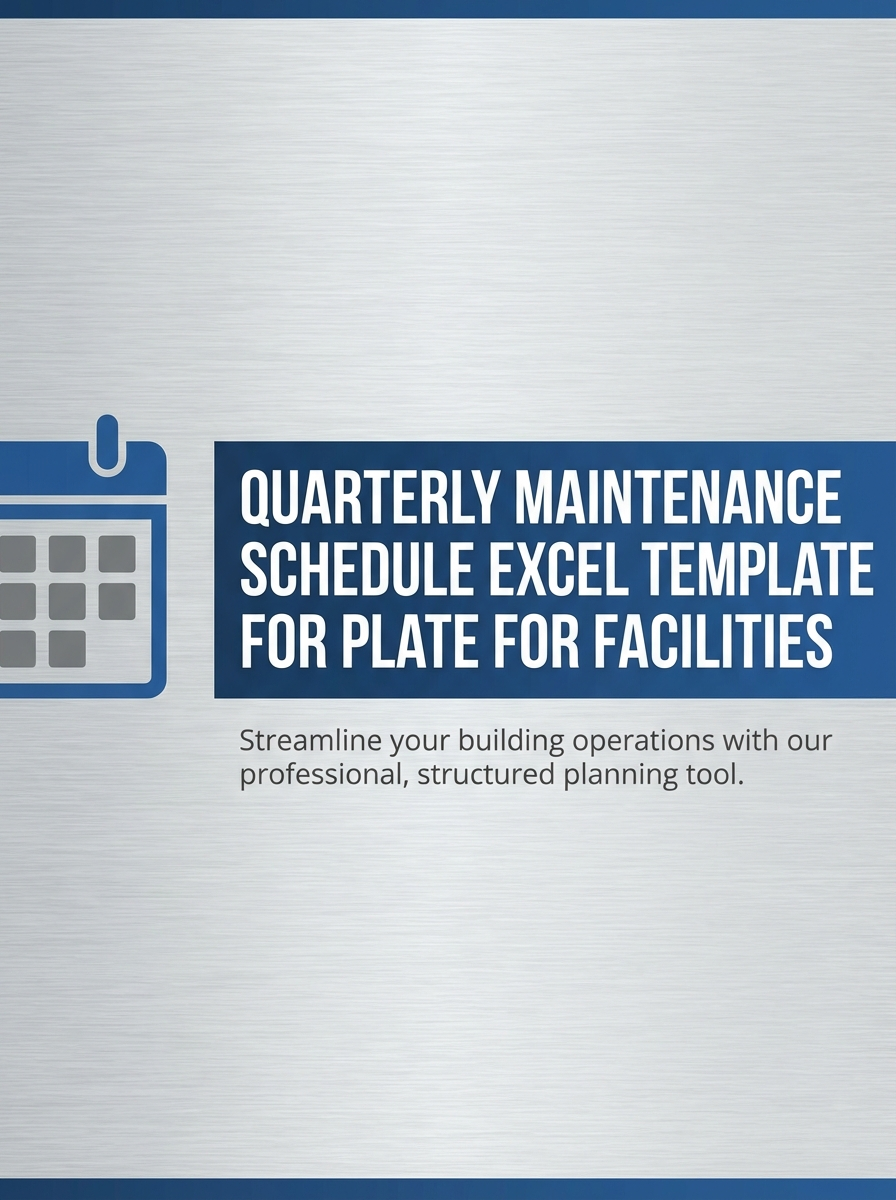 QUARTERLY MAINTENANCE SCHEDULE EXCEL TEMPLATE FOR PLATE FOR FACILITIES

Streamline your building operations with our professional, structured planning tool.